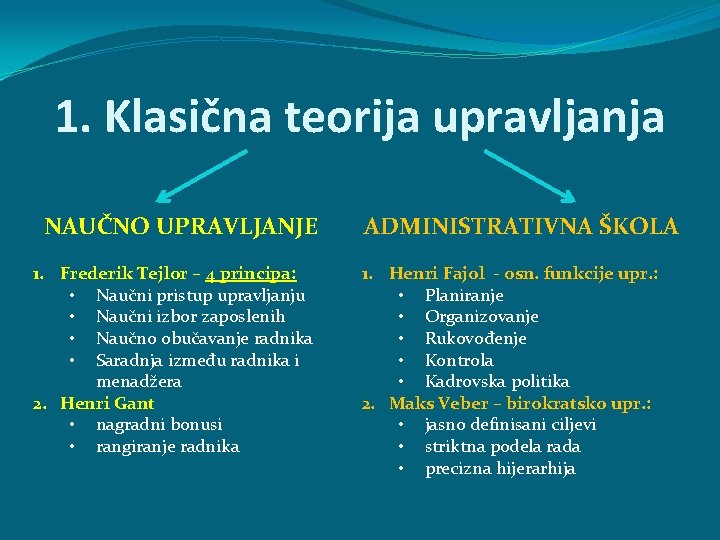 1. Klasična teorija upravljanja

NAUČNO UPRAVLJANJE

1. Frederik Tejlor – 4 principa:
• Naučni pristup upravljanju
• Naučni izbor zaposlenih
• Naučno obučavanje radnika
• Saradnja između radnika i menadžera
2. Henri Gant
• nagradni bonusi
• rangiranje radnika

ADMINISTRATIVNA ŠKOLA

1. Henri Fajol - osn. funkcije upr.:
• Planiranje
• Organizovanje
• Rukovođenje
• Kontrola
• Kadrovska politika
2. Maks Veber – birokratsko upr.:
• jasno definisani ciljevi
• striktna podela rada
• precizna hijerarhija